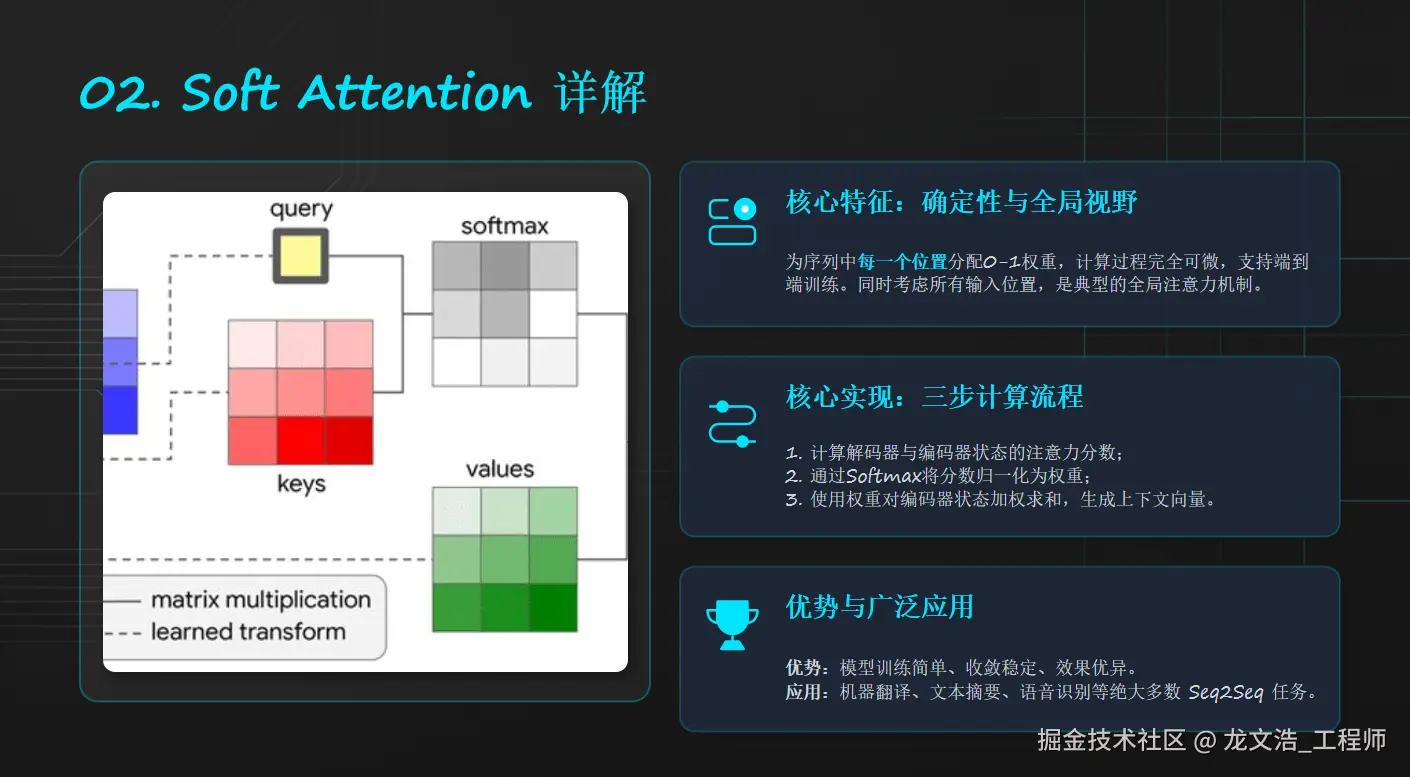 02. Soft Attention 详解

query

softmax

keys

values

matrix multiplication
learned transform

核心特征：确定性与全局视野

为序列中每一个位置分配0-1权重，计算过程完全可微，支持端到端训练。同时考虑所有输入位置，是典型的全局注意力机制。

核心实现：三步计算流程

1. 计算解码器与编码器状态的注意力分数；
2. 通过Softmax将分数归一化为权重；
3. 使用权重对编码器状态加权求和，生成上下文向量。

优势与广泛应用

优势：模型训练简单、收敛稳定、效果优异。
应用：机器翻译、文本摘要、语音识别等绝大多数 Seq2Seq 任务。

掘金技术社区 @ 龙文浩_工程师